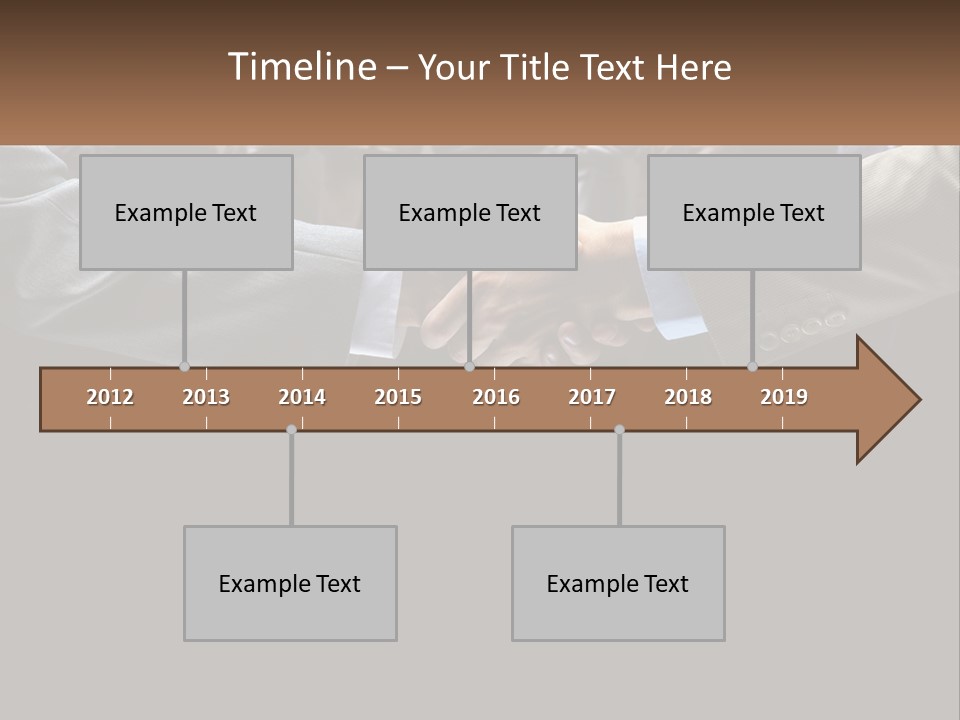 Timeline – Your Title Text Here

Example Text

Example Text

Example Text

2012 2013 2014 2015 2016 2017 2018 2019

Example Text

Example Text